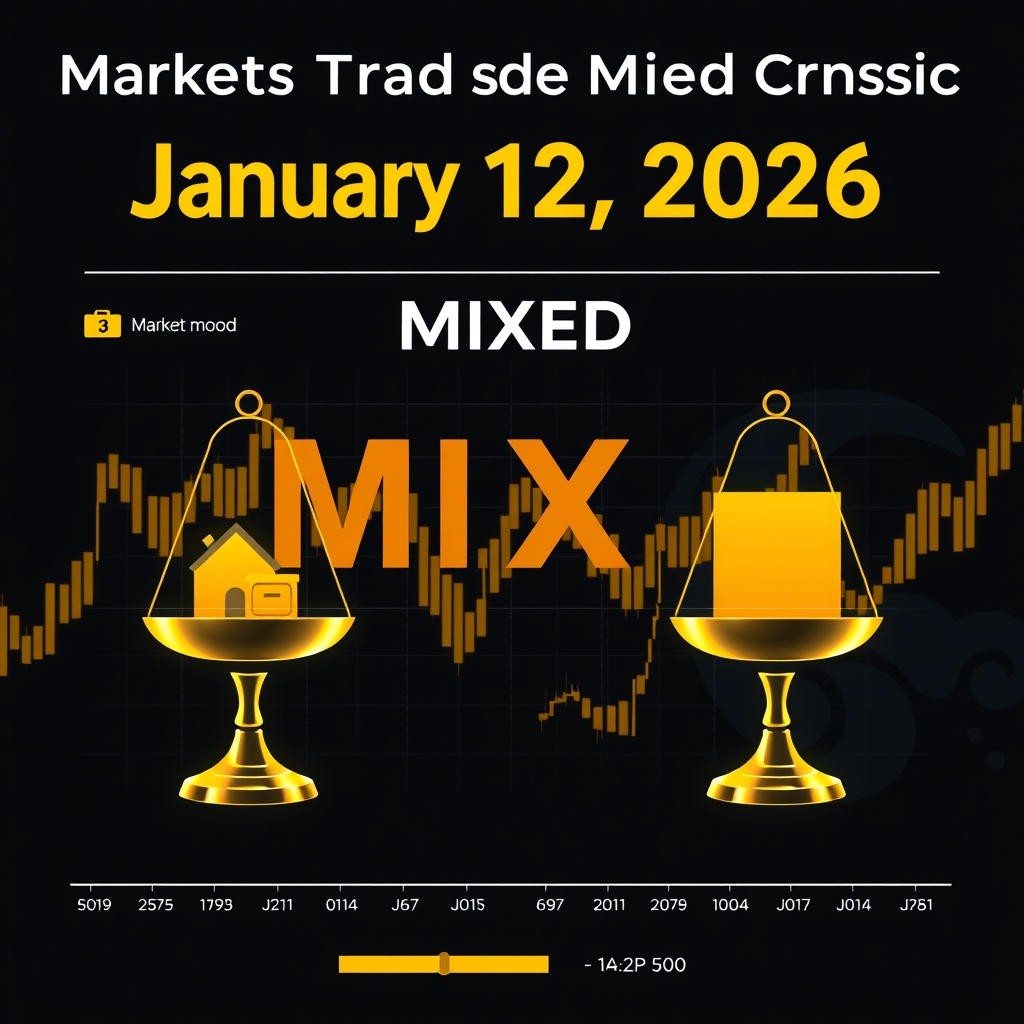 Markets Trad sde Mied Crnssic

January 12, 2026

3 Market mood

MIXED

MIX

5019 2575 1793 J211 0114 J67 J015 697 2011 2079 1004 J017 J014 J781

- 14:2P 500